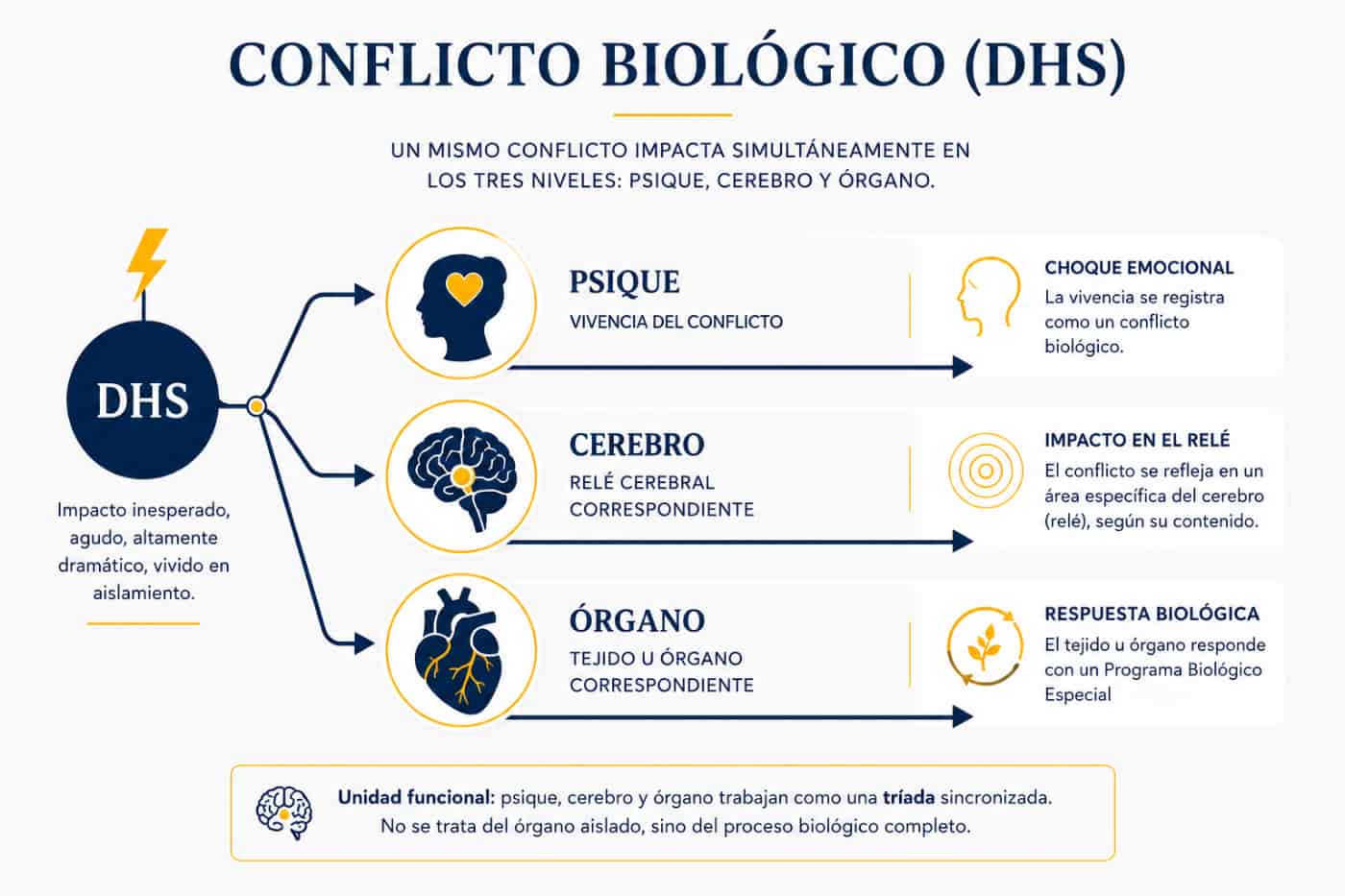 CONFLICTO BIOLÓGICO (DHS)

UN MISMO CONFLICTO IMPACTA SIMULTÁNEAMENTE EN LOS TRES NIVELES: PSIQUE, CEREBRO Y ÓRGANO.

DHS

Impacto inesperado, agudo, altamente dramático, vivido en aislamiento.

PSIQUE
VIVENCIA DEL CONFLICTO

CHOQUE EMOCIONAL
La vivencia se registra como un conflicto biológico.

CEREBRO
RELÉ CEREBRAL CORRESPONDIENTE

IMPACTO EN EL RELÉ
El conflicto se refleja en un área específica del cerebro (relé), según su contenido.

ÓRGANO
TEJIDO U ÓRGANO CORRESPONDIENTE

RESPUESTA BIOLÓGICA
El tejido u órgano responde con un Programa Biológico Especial

Unidad funcional: psique, cerebro y órgano trabajan como una tríada sincronizada. No se trata del órgano aislado, sino del proceso biológico completo.